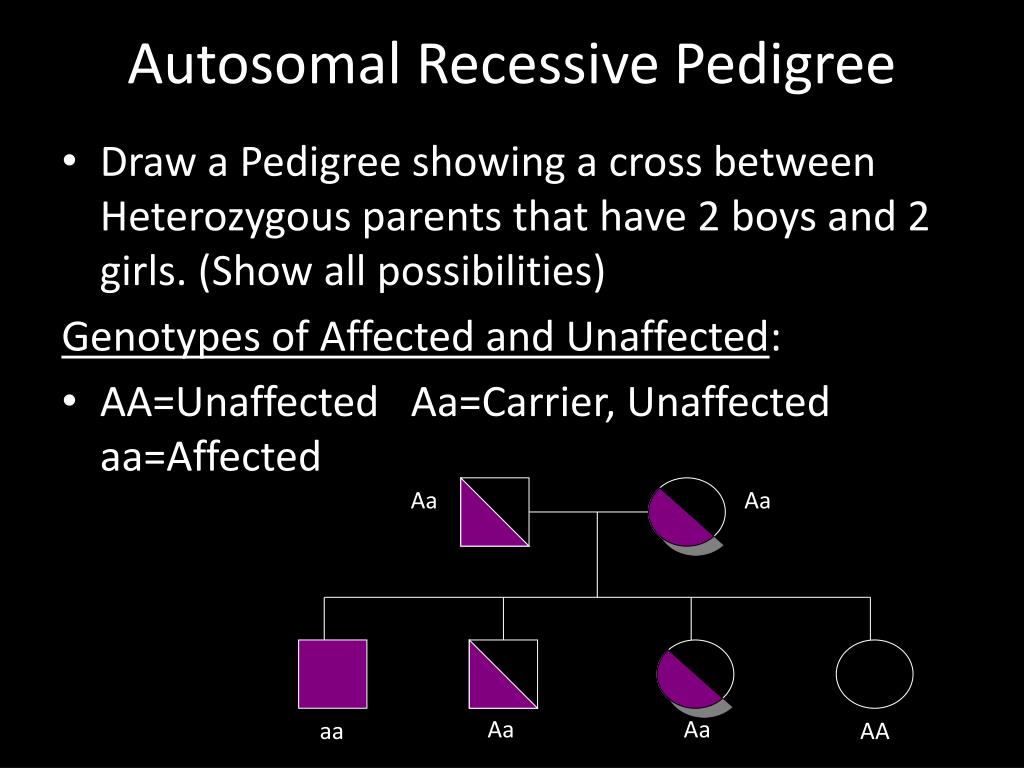 Autosomal Recessive Pedigree

• Draw a Pedigree showing a cross between Heterozygous parents that have 2 boys and 2 girls. (Show all possibilities)

Genotypes of Affected and Unaffected:

• AA=Unaffected Aa=Carrier, Unaffected aa=Affected

Aa

Aa

aa

Aa

Aa

AA